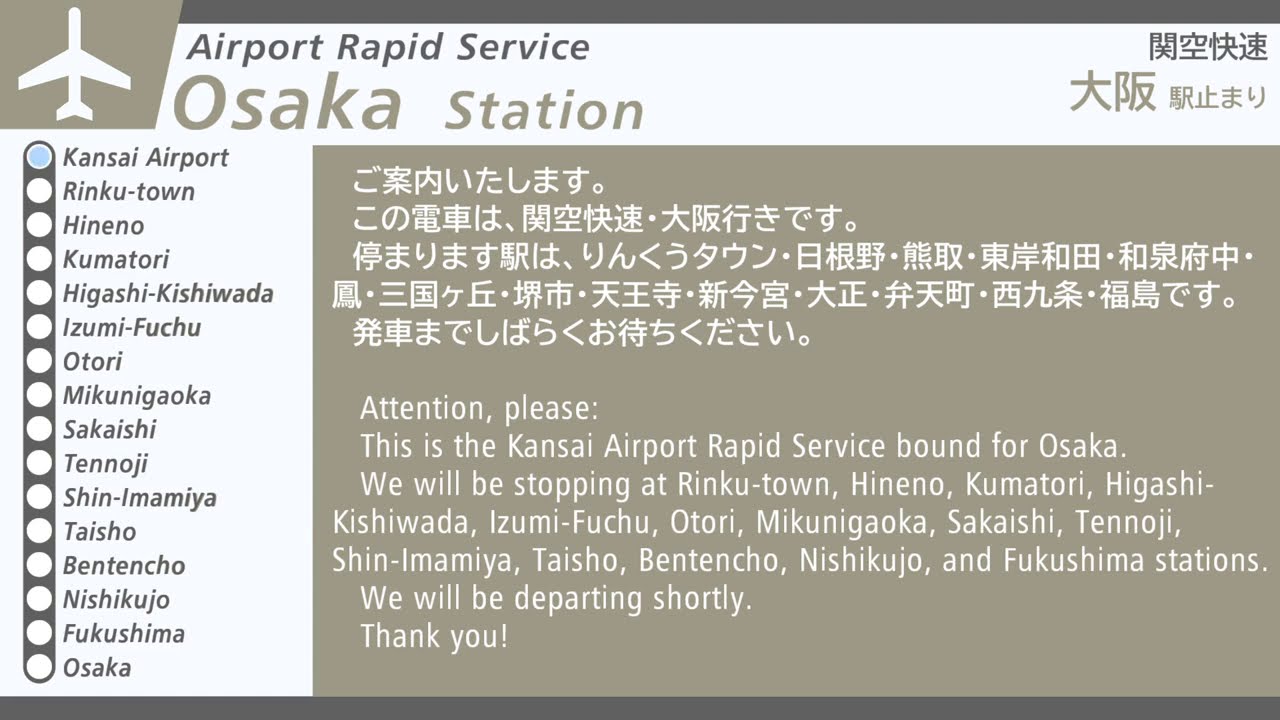 Airport Rapid Service
Osaka Station

関空快速
大阪 駅止まり

Kansai Airport
Rinku-town
Hineno
Kumatori
Higashi-Kishiwada
Izumi-Fuchu
Otori
Mikunigaoka
Sakaishi
Tennoji
Shin-Imamiya
Taisho
Bentencho
Nishikujo
Fukushima
Osaka

ご案内いたします。
この電車は、関空快速・大阪行きです。
停まります駅は、りんくうタウン・日根野・熊取・東岸和田・和泉府中・鳳・三国ヶ丘・堺市・天王寺・新今宮・大正・弁天町・西九条・福島です。
発車までしばらくお待ちください。

Attention, please:
This is the Kansai Airport Rapid Service bound for Osaka.
We will be stopping at Rinku-town, Hineno, Kumatori, Higashi-Kishiwada, Izumi-Fuchu, Otori, Mikunigaoka, Sakaishi, Tennoji, Shin-Imamiya, Taisho, Bentencho, Nishikujo, and Fukushima stations.
We will be departing shortly.
Thank you!